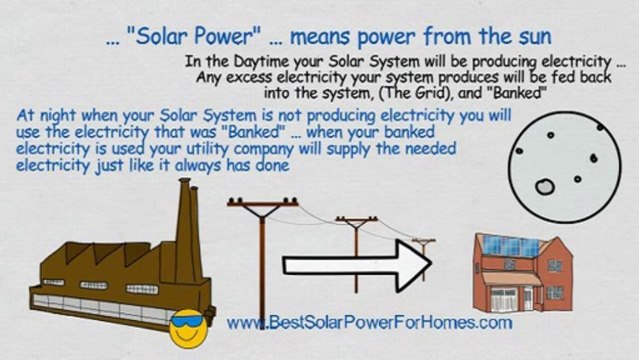 ... "Solar Power" ... means power from the sun

In the Daytime your Solar System will be producing electricity ... Any excess electricity your system produces will be fed back into the system, (The Grid), and "Banked"

At night when your Solar System is not producing electricity you will use the electricity that was "Banked" ... when your banked electricity is used your utility company will supply the needed electricity just like it always has done

www.BestSolarPowerForHomes.com